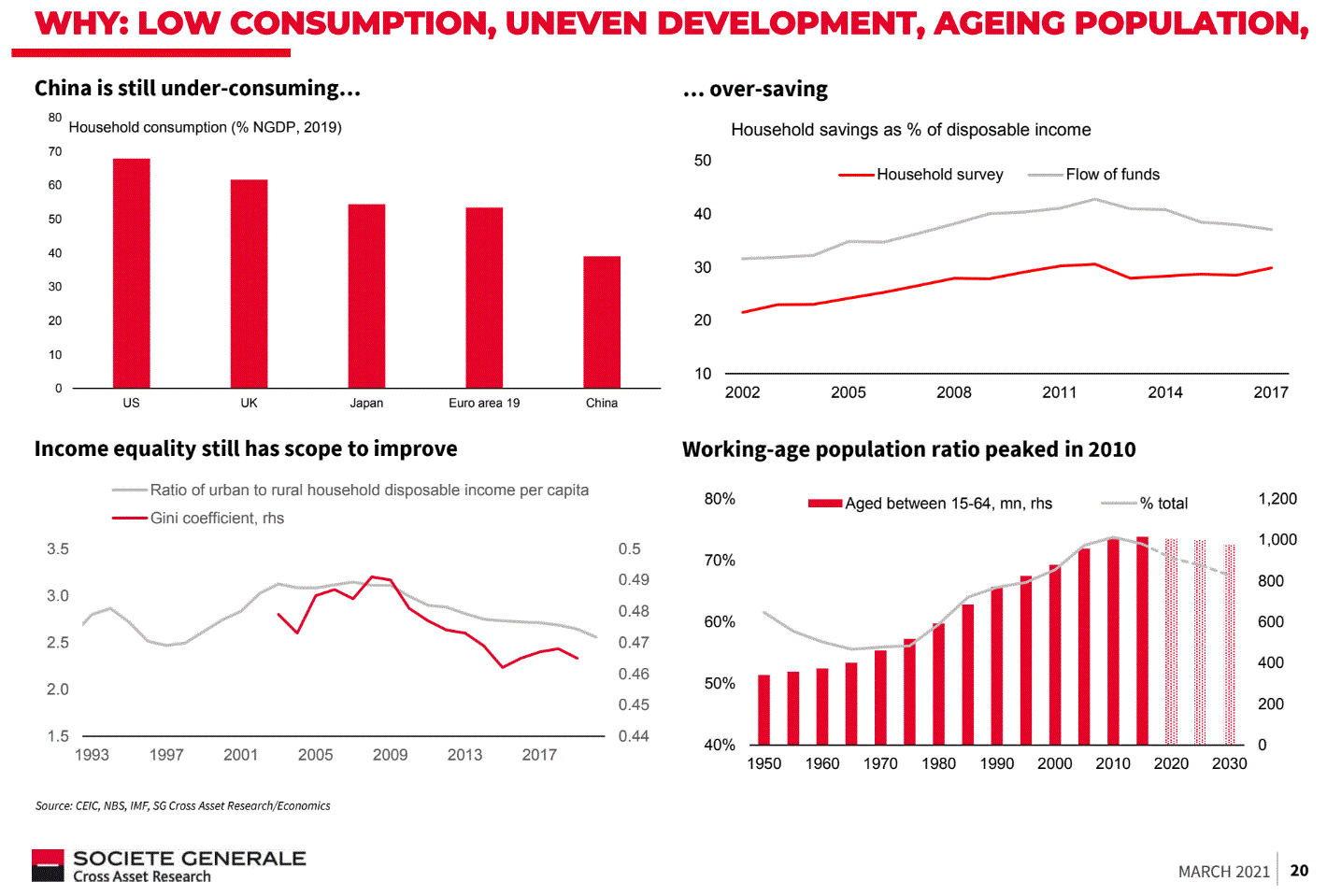 WHY: LOW CONSUMPTION, UNEVEN DEVELOPMENT, AGEING POPULATION,

China is still under-consuming…

Household consumption (% NGDP, 2019)

80
70
60
50
40
30
20
10
0

US UK Japan Euro area 19 China

… over-saving

Household savings as % of disposable income

Household survey Flow of funds

50
40
30
20
10

2002 2005 2008 2011 2014 2017

Income equality still has scope to improve

Ratio of urban to rural household disposable income per capita
Gini coefficient, rhs

3.5 3.0 2.5 2.0 1.5

0.5 0.49 0.48 0.47 0.46 0.45 0.44

1993 1997 2001 2005 2009 2013 2017

Working-age population ratio peaked in 2010

Aged between 15-64, mn, rhs % total

80% 70% 60% 50% 40%

1,200 1,000 800 600 400 200 0

1950 1960 1970 1980 1990 2000 2010 2020 2030

Source: CEIC, NBS, IMF, SG Cross Asset Research/Economics

SOCIETE GENERALE
Cross Asset Research

MARCH 2021 20